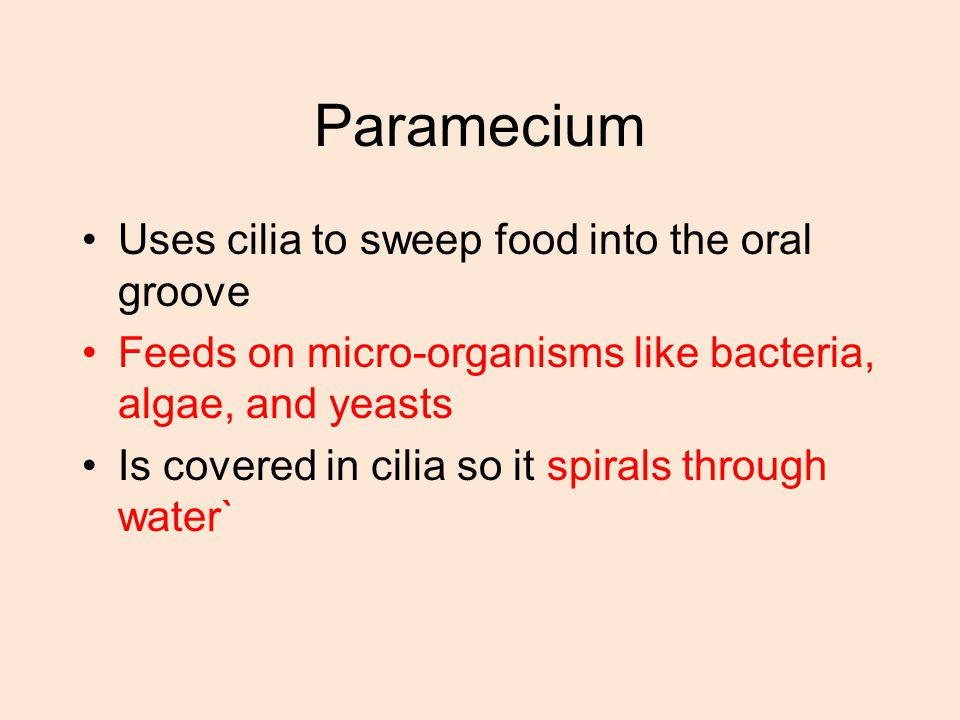 Paramecium

• Uses cilia to sweep food into the oral groove
• Feeds on micro-organisms like bacteria, algae, and yeasts
• Is covered in cilia so it spirals through water`